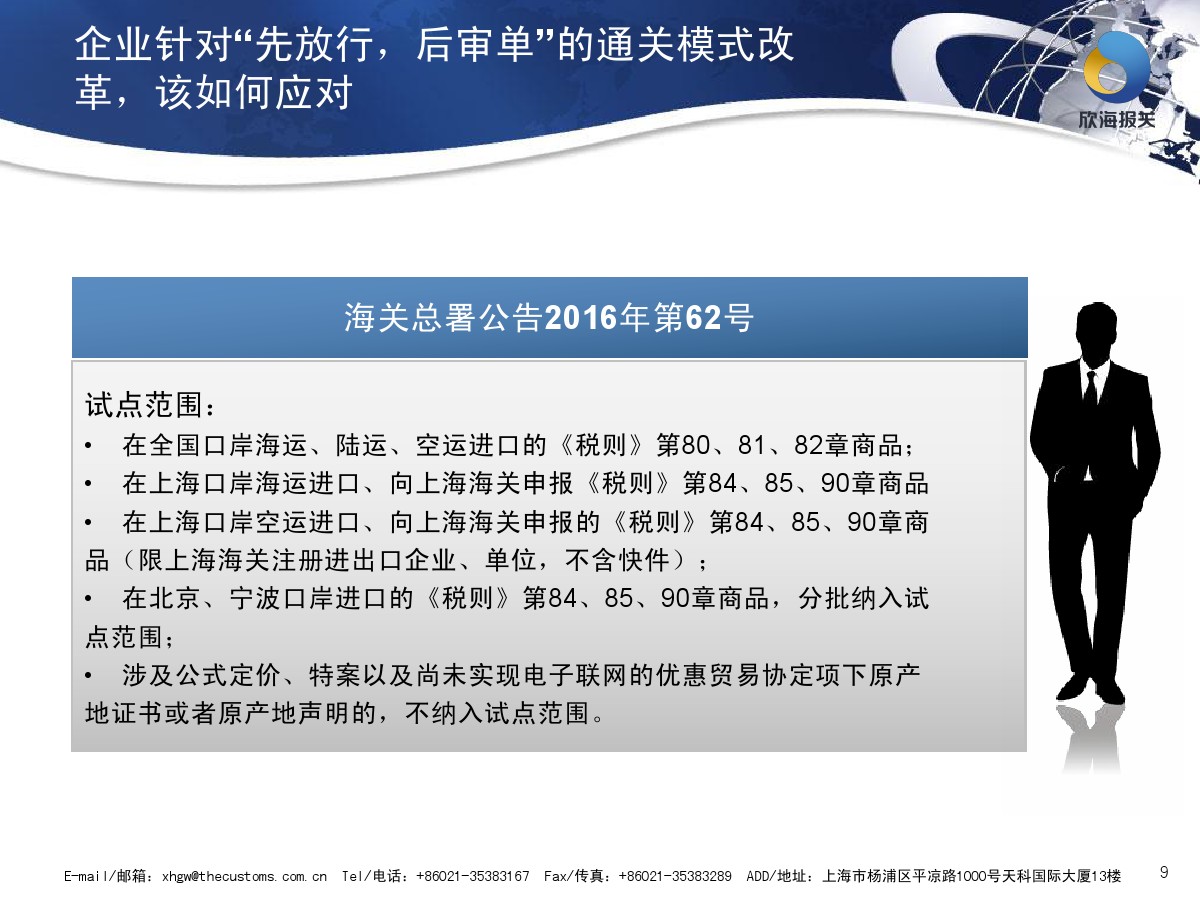 企业针对“先放行，后审单”的通关模式改革，该如何应对

欣海报关

海关总署公告2016年第62号

试点范围：
• 在全国口岸海运、陆运、空运进口的《税则》第80、81、82章商品；
• 在上海口岸海运进口、向上海海关申报《税则》第84、85、90章商品
• 在上海口岸空运进口、向上海海关申报的《税则》第84、85、90章商品（限上海海关注册进出口企业、单位，不含快件）；
• 在北京、宁波口岸进口的《税则》第84、85、90章商品，分批纳入试点范围；
• 涉及公式定价、特案以及尚未实现电子联网的优惠贸易协定项下原产地证书或者原产地声明的，不纳入试点范围。

E-mail/邮箱：xhgw@thecustoms.com.cn Tel/电话：+86021-35383167 Fax/传真：+86021-35383289 ADD/地址：上海市杨浦区平凉路1000号天科国际大厦13楼

9